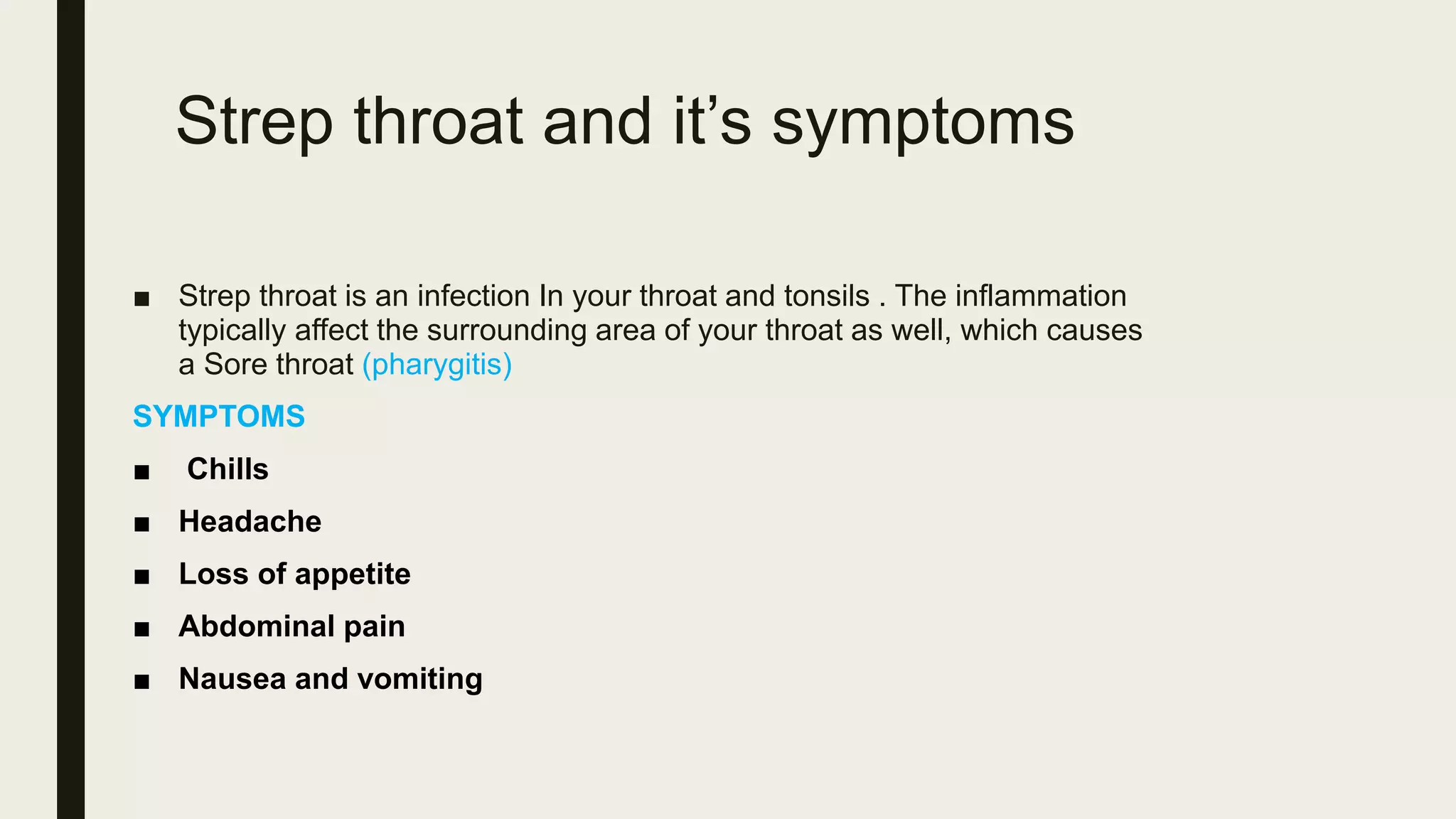 Strep throat and it’s symptoms

■ Strep throat is an infection In your throat and tonsils . The inflammation typically affect the surrounding area of your throat as well, which causes a Sore throat (pharygitis)

SYMPTOMS

■ Chills

■ Headache

■ Loss of appetite

■ Abdominal pain

■ Nausea and vomiting